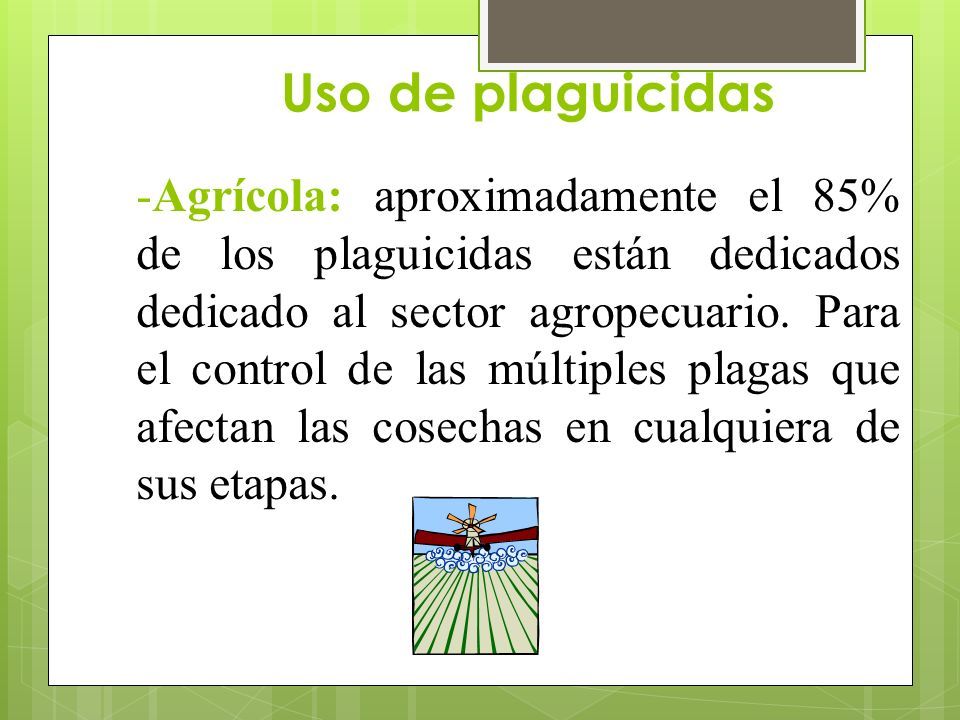 Uso de plaguicidas

-Agrícola: aproximadamente el 85% de los plaguicidas están dedicados dedicado al sector agropecuario. Para el control de las múltiples plagas que afectan las cosechas en cualquiera de sus etapas.